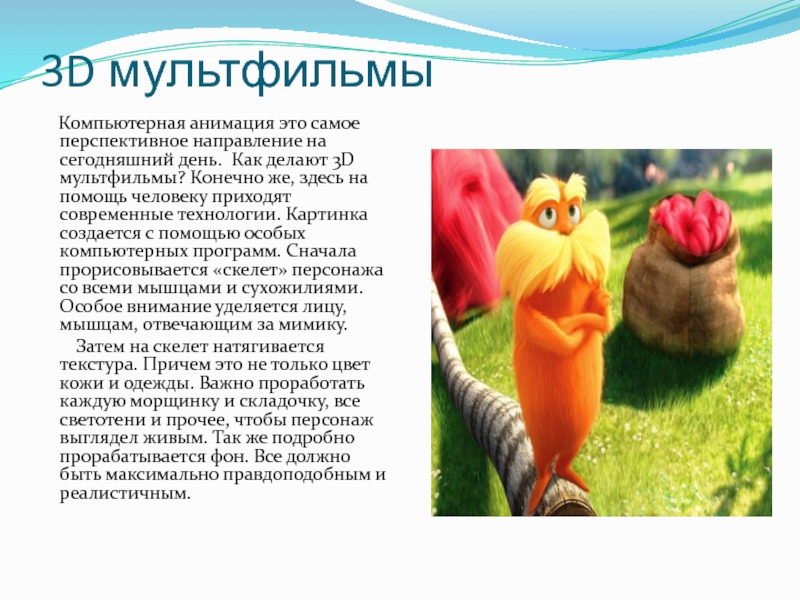 3D мультфильмы

Компьютерная анимация это самое перспективное направление на сегодняшний день. Как делают 3D мультфильмы? Конечно же, здесь на помощь человеку приходят современные технологии. Картинка создается с помощью особых компьютерных программ. Сначала прорисовывается «скелет» персонажа со всеми мышцами и сухожилиями. Особое внимание уделяется лицу, мышцам, отвечающим за мимику.

Затем на скелет натягивается текстура. Причем это не только цвет кожи и одежды. Важно проработать каждую морщинку и складочку, все светотени и прочее, чтобы персонаж выглядел живым. Так же подробно прорабатывается фон. Все должно быть максимально правдоподобным и реалистичным.